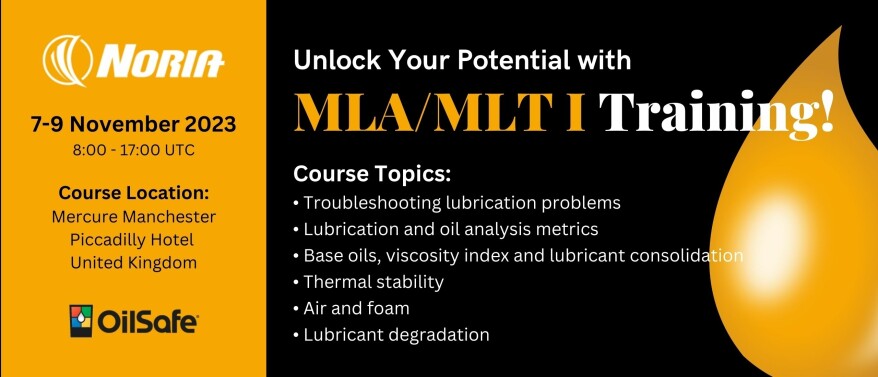 NORIA

7-9 November 2023
8:00 - 17:00 UTC

Course Location:
Mercure Manchester
Piccadilly Hotel
United Kingdom

OilSafe

Unlock Your Potential with
MLA/MLT I Training!

Course Topics:
• Troubleshooting lubrication problems
• Lubrication and oil analysis metrics
• Base oils, viscosity index and lubricant consolidation
• Thermal stability
• Air and foam
• Lubricant degradation